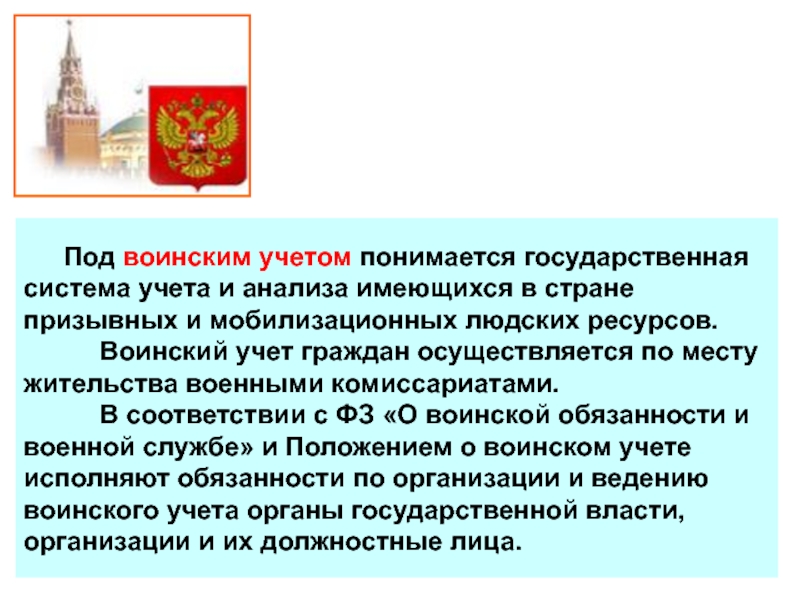 Под воинским учетом понимается государственная система учета и анализа имеющихся в стране призывных и мобилизационных людских ресурсов.

Воинский учет граждан осуществляется по месту жительства военными комиссариатами.

В соответствии с ФЗ «О воинской обязанности и военной службе» и Положением о воинском учете исполняют обязанности по организации и ведению воинского учета органы государственной власти, организации и их должностные лица.